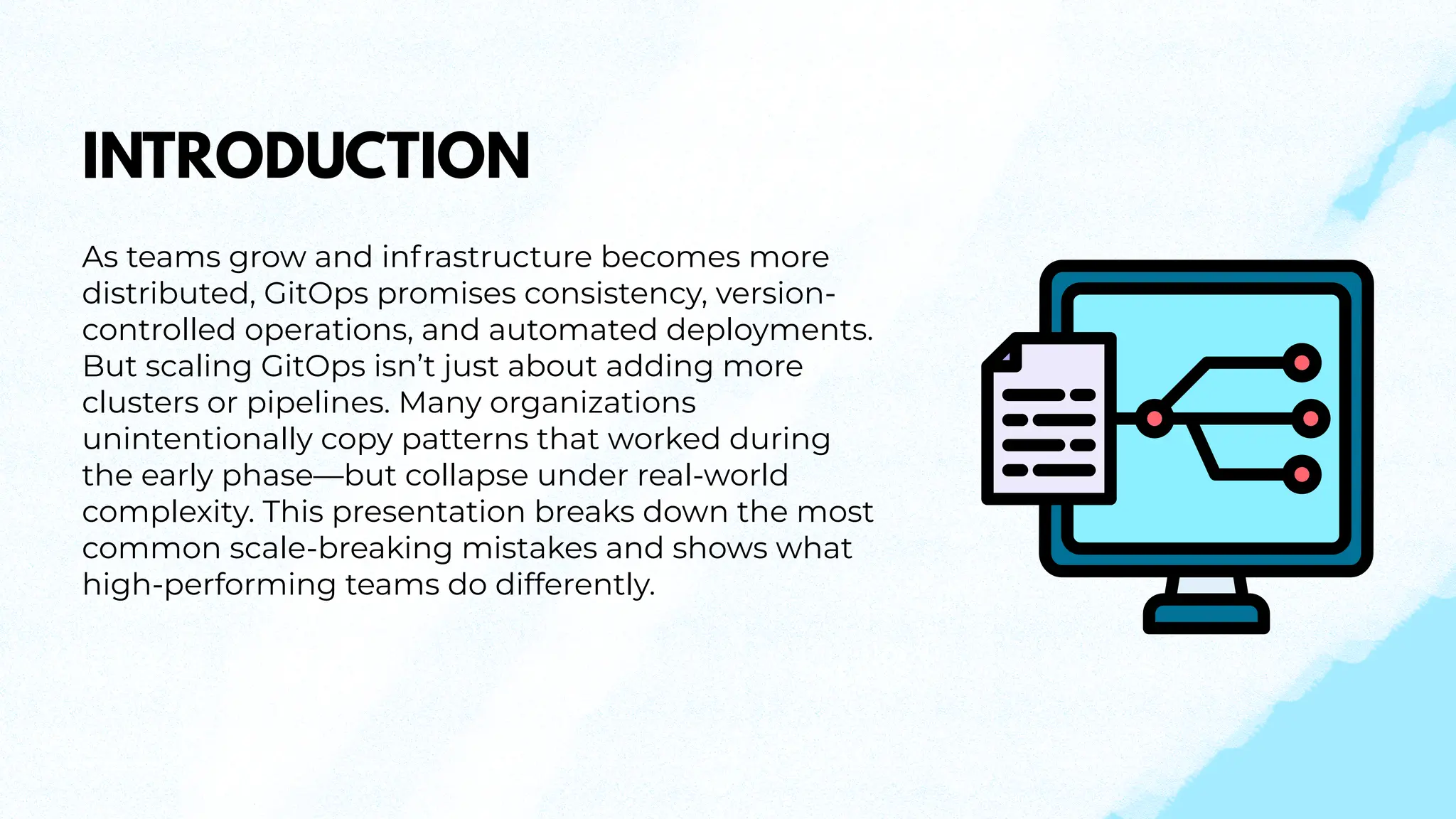 INTRODUCTION

As teams grow and infrastructure becomes more distributed, GitOps promises consistency, version-controlled operations, and automated deployments. But scaling GitOps isn't just about adding more clusters or pipelines. Many organizations unintentionally copy patterns that worked during the early phase—but collapse under real-world complexity. This presentation breaks down the most common scale-breaking mistakes and shows what high-performing teams do differently.